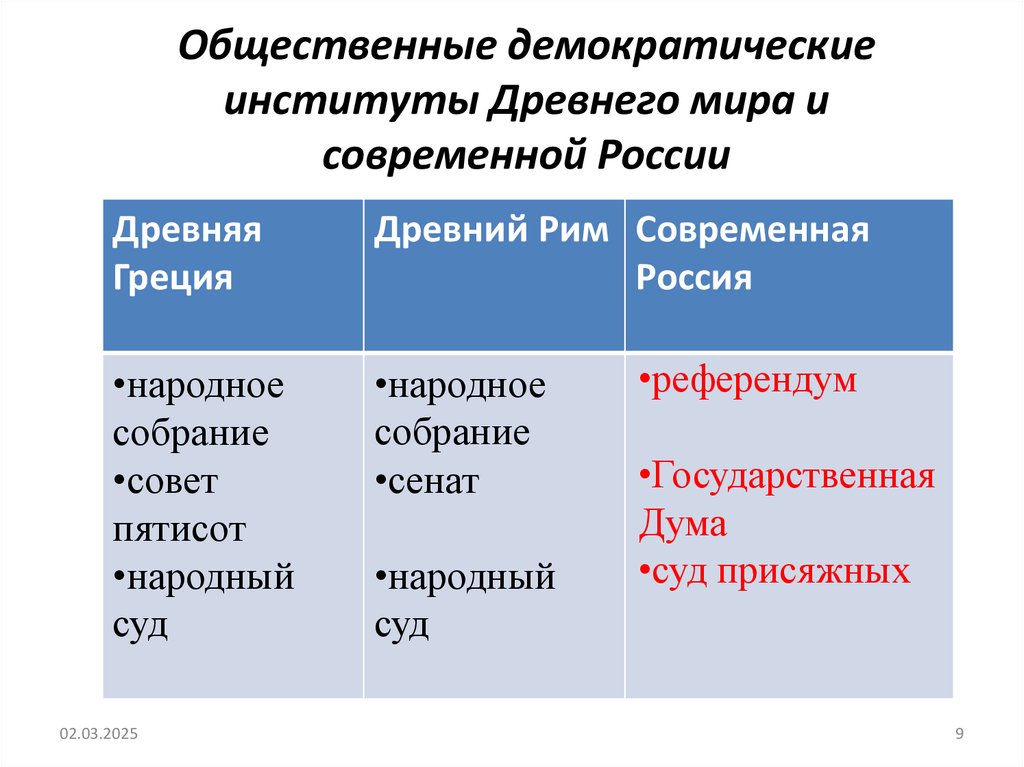 Общественные демократические институты Древнего мира и современной России

| Древняя Греция | Древний Рим | Современная Россия |
|---|---|---|
| •народное собрание •совет пятисот •народный суд | •народное собрание •сенат •народный суд | •референдум •Государственная Дума •суд присяжных |

02.03.2025

9